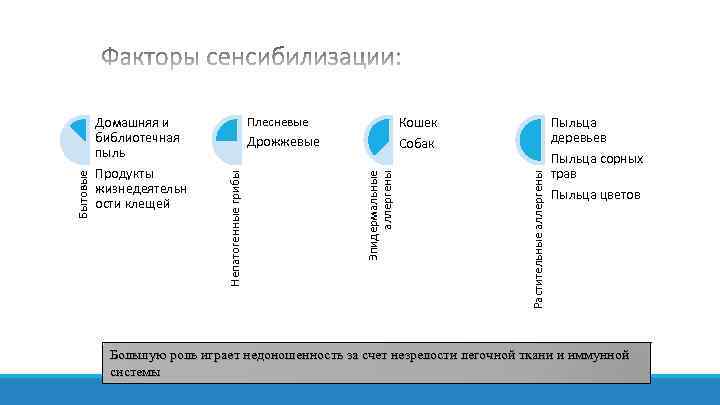 Факторы сенсибилизации:

Бытовые

Домашняя и библиотечная пыль

Продукты жизнедеятельности клещей

Непатогенные грибы

Плесневые

Дрожжевые

Эпидермальные аллергены

Кошек

Собак

Растительные аллергены

Пыльца деревьев

Пыльца сорных трав

Пыльца цветов

Большую роль играет недоношенность за счет незрелости легочной ткани и иммунной системы